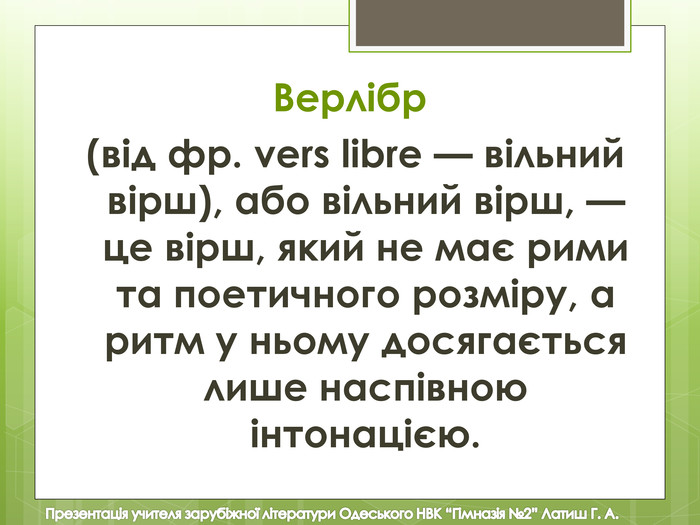 Верлібр

(від фр. vers libre — вільний вірш), або вільний вірш, — це вірш, який не має рими та поетичного розміру, а ритм у ньому досягається лише наспівною інтонацією.

Презентація учителя зарубіжної літератури Одеського НВК "Гімназія №2" Латиш Г. А.